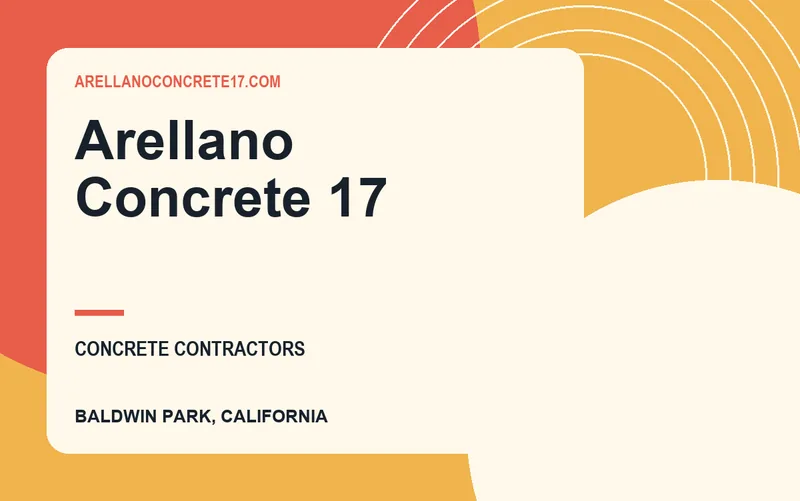 ARELLANOCONCRETE17.COM

Arellano Concrete 17

CONCRETE CONTRACTORS

BALDWIN PARK, CALIFORNIA